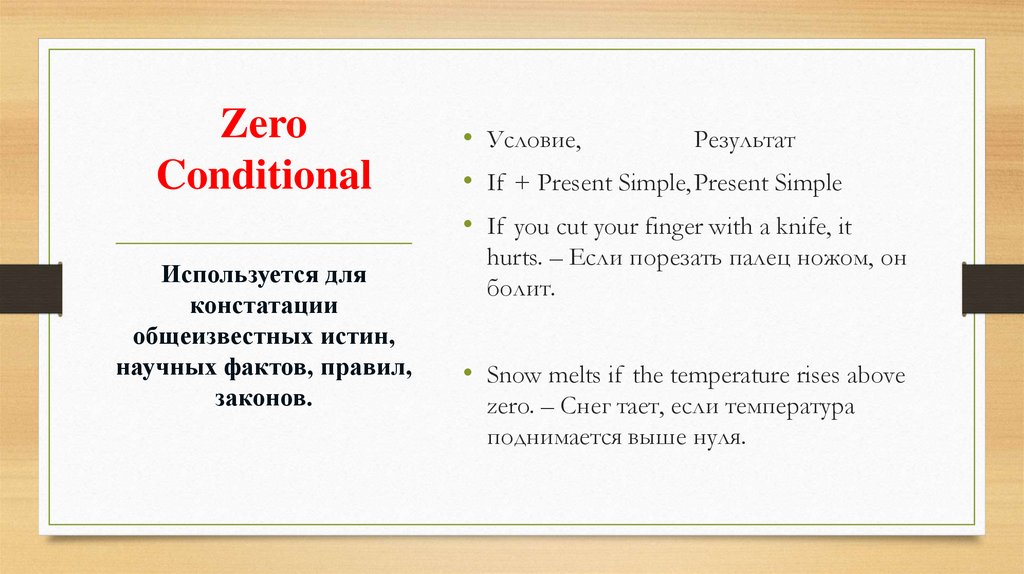 Zero Conditional

Используется для констатации общеизвестных истин, научных фактов, правил, законов.

• Условие, Результат
• If + Present Simple, Present Simple
• If you cut your finger with a knife, it hurts. – Если порезать палец ножом, он болит.

• Snow melts if the temperature rises above zero. – Снег тает, если температура поднимается выше нуля.